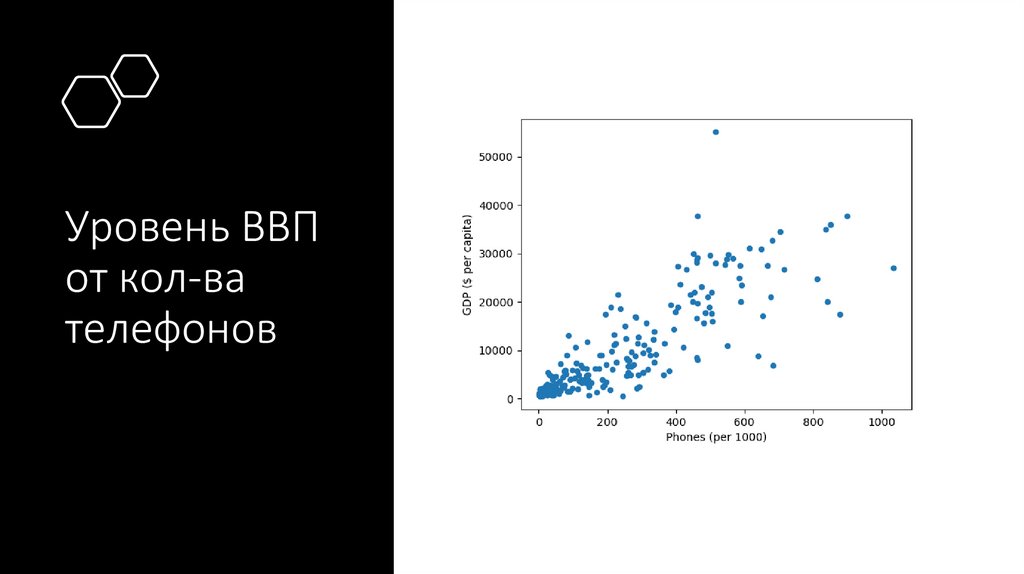 Уровень ВВП от кол-ва телефонов

50000
40000
30000
20000
10000
0
GDP ($ per capita)
0
200
400
600
800
1000
Phones (per 1000)